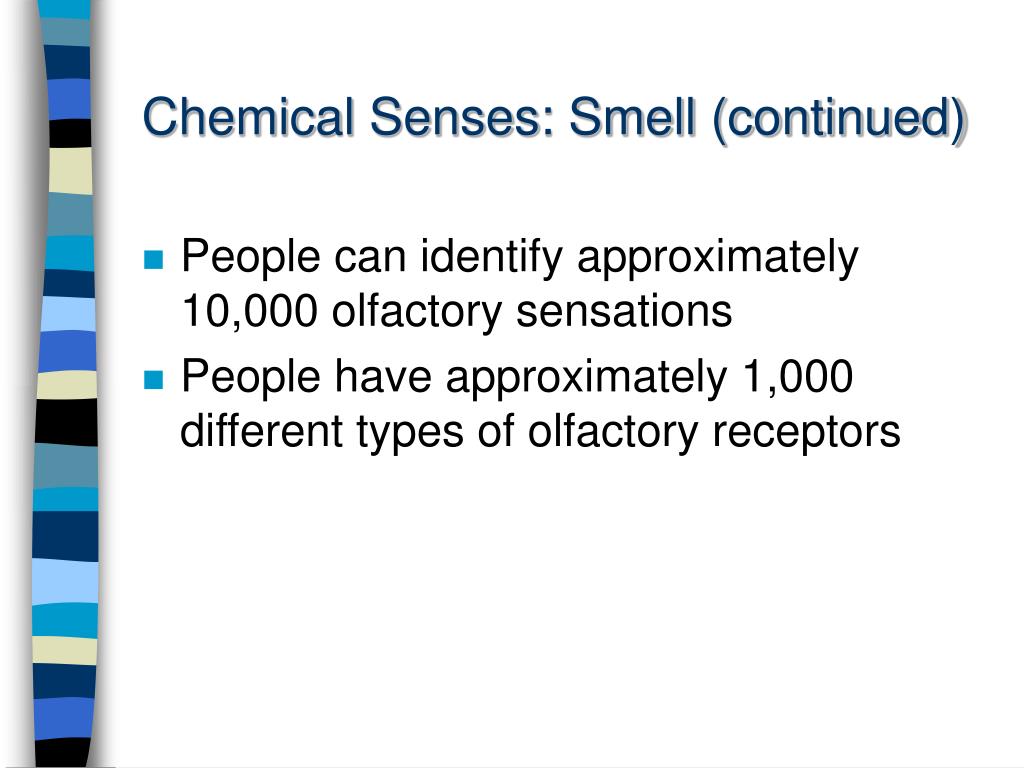 Chemical Senses: Smell (continued)

People can identify approximately 10,000 olfactory sensations

People have approximately 1,000 different types of olfactory receptors